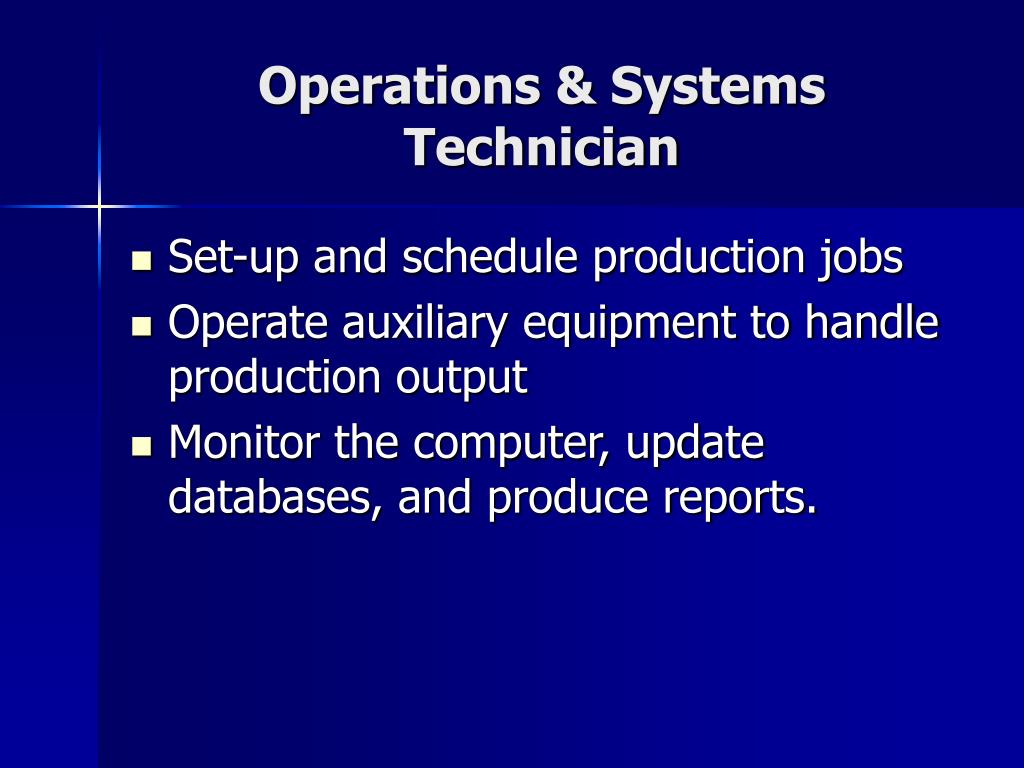 Operations & Systems Technician

- Set-up and schedule production jobs
- Operate auxiliary equipment to handle production output
- Monitor the computer, update databases, and produce reports.